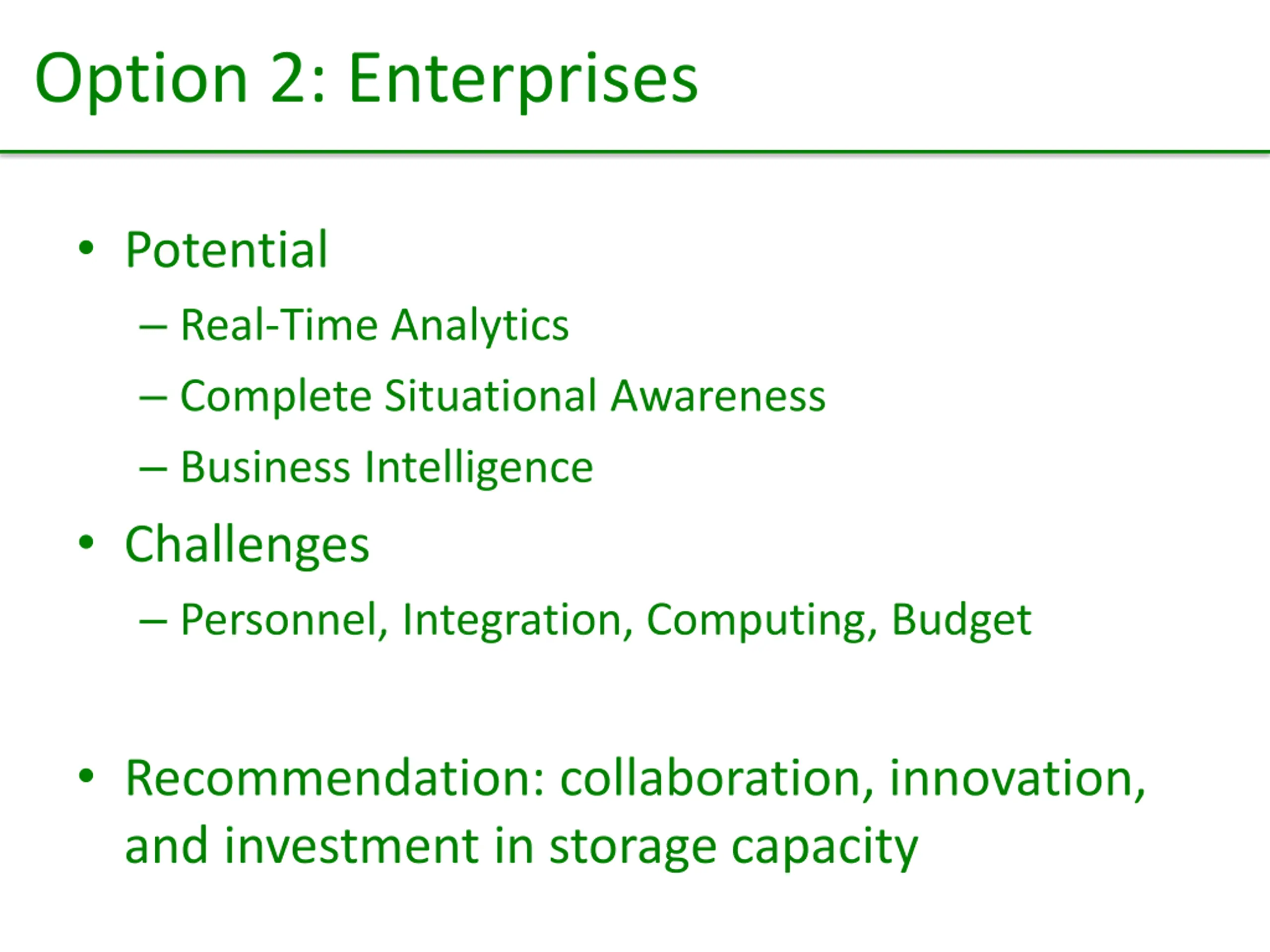 Option 2: Enterprises

• Potential
  – Real-Time Analytics
  – Complete Situational Awareness
  – Business Intelligence
• Challenges
  – Personnel, Integration, Computing, Budget

• Recommendation: collaboration, innovation, and investment in storage capacity